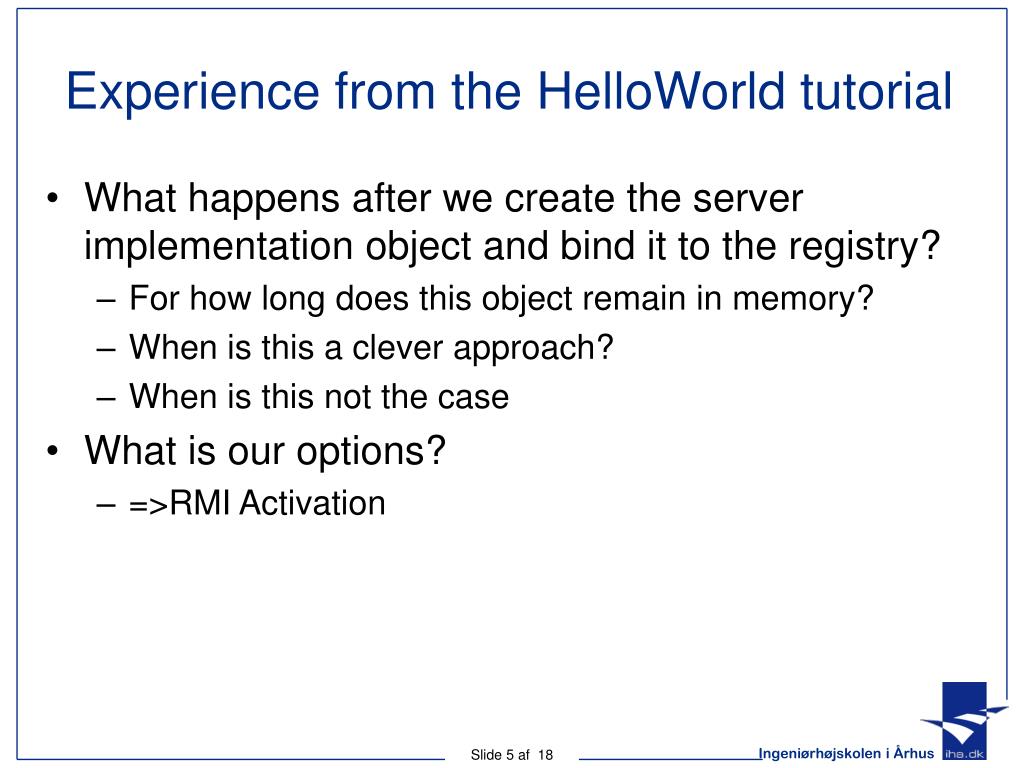 Experience from the HelloWorld tutorial

• What happens after we create the server implementation object and bind it to the registry?
– For how long does this object remain in memory?
– When is this a clever approach?
– When is this not the case
• What is our options?
– =>RMI Activation

Slide 5 af 18

Ingeniørhøjskolen i Århus

iha.dk